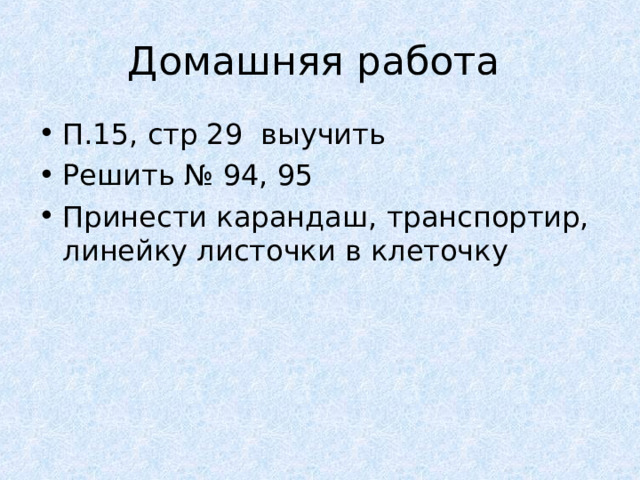 Домашняя работа

• П.15, стр 29 выучить
• Решить № 94, 95
• Принести карандаш, транспортир, линейку листочки в клеточку